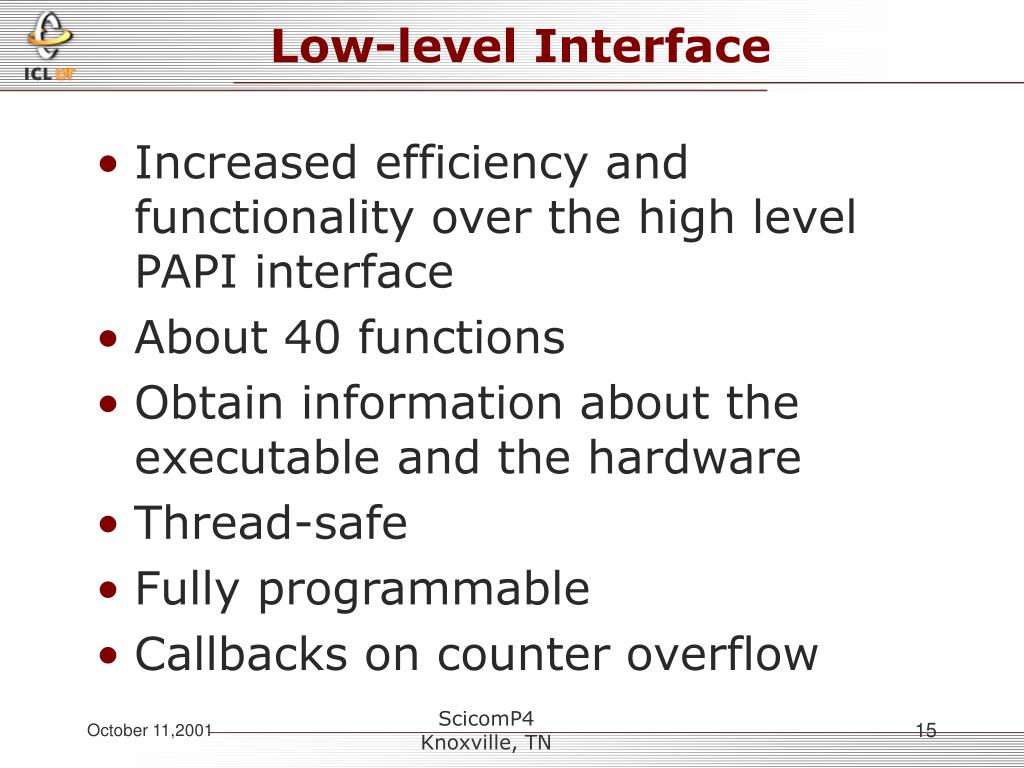 ICL UT

Low-level Interface

• Increased efficiency and functionality over the high level PAPI interface
• About 40 functions
• Obtain information about the executable and the hardware
• Thread-safe
• Fully programmable
• Callbacks on counter overflow

October 11,2001

ScicomP4
Knoxville, TN

15